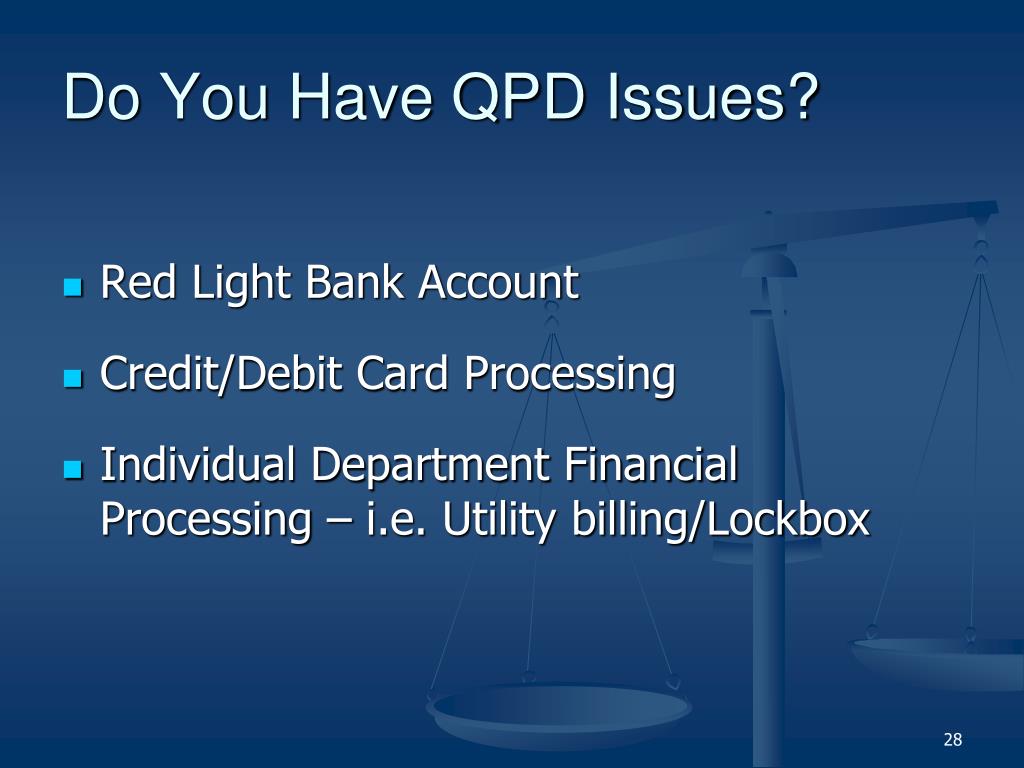 Do You Have QPD Issues?

- Red Light Bank Account
- Credit/Debit Card Processing
- Individual Department Financial Processing – i.e. Utility billing/Lockbox

28